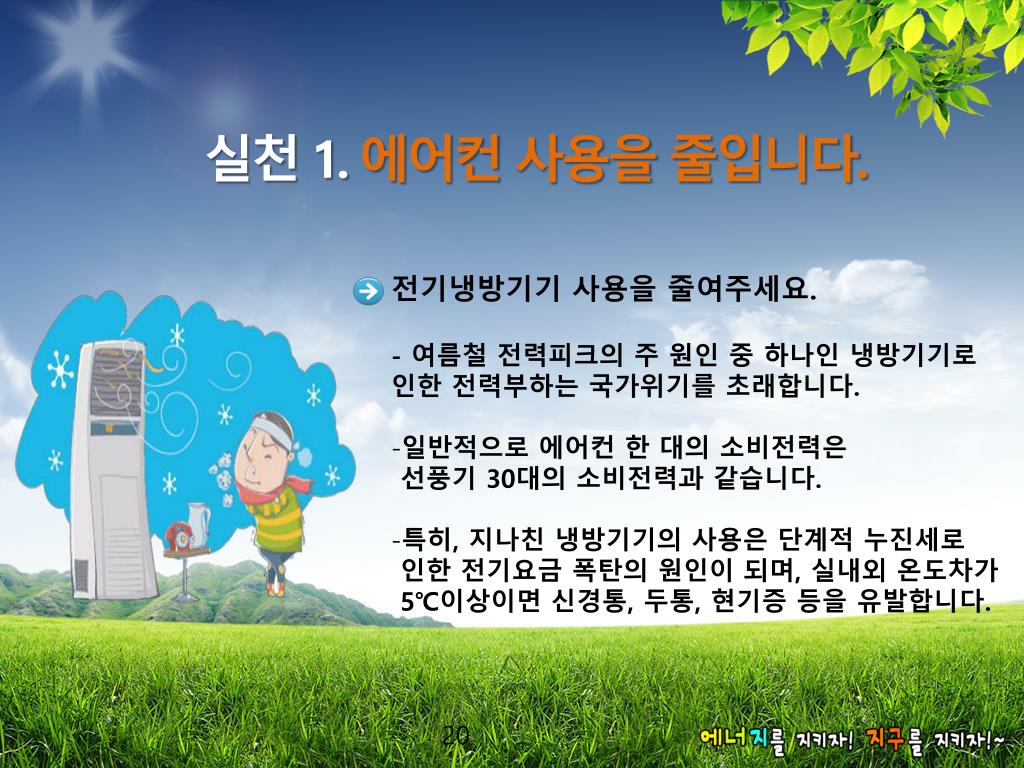 실천 1. 에어컨 사용을 줄입니다.

전기냉방기기 사용을 줄여주세요.

- 여름철 전력피크의 주 원인 중 하나인 냉방기기로 인한 전력부하는 국가위기를 초래합니다.

-일반적으로 에어컨 한 대의 소비전력은 선풍기 30대의 소비전력과 같습니다.

-특히, 지나친 냉방기기의 사용은 단계적 누진세로 인한 전기요금 폭탄의 원인이 되며, 실내외 온도차가 5℃이상이면 신경통, 두통, 현기증 등을 유발합니다.

20

에너지를 지키자! 지구를 지키자!~